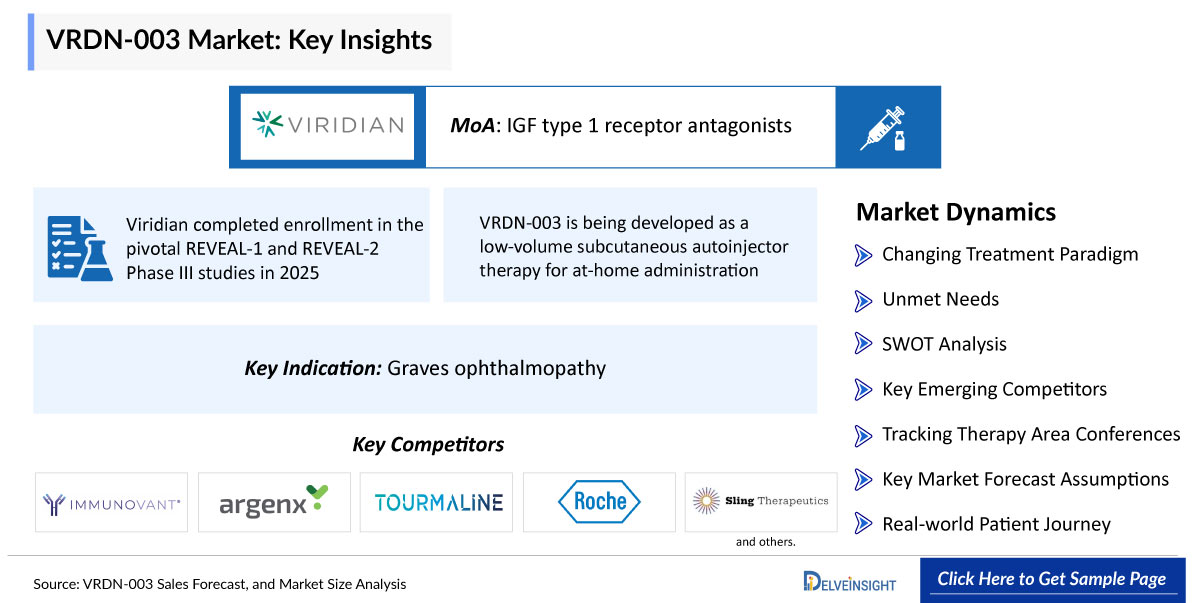 VRDN-003 Market: Key Insights

VIRIDIAN

MoA: IGF type 1 receptor antagonists

Viridian completed enrollment in the pivotal REVEAL-1 and REVEAL-2 Phase III studies in 2025

VRDN-003 is being developed as a low-volume subcutaneous autoinjector therapy for at-home administration

Key Indication: Graves ophthalmopathy

Key Competitors

IMMUNOVANT

argenx

TOURMALINE

Roche

Sling Therapeutics

and others.

Market Dynamics

Changing Treatment Paradigm

Unmet Needs

SWOT Analysis

Key Emerging Competitors

Tracking Therapy Area Conferences

Key Market Forecast Assumptions

Real-world Patient Journey

Source: VRDN-003 Sales Forecast, and Market Size Analysis

DELVEINSIGHT

Click Here to Get Sample Page